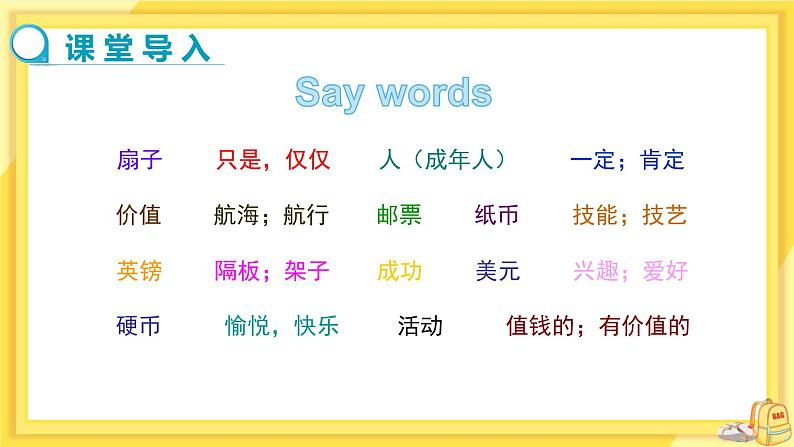 课堂导入

Say words

扇子　只是，仅仅　人（成年人）　一定；肯定

价值　航海；航行　邮票　纸币　技能；技艺

英镑　隔板；架子　成功　美元　兴趣；爱好

硬币　愉悦，快乐　活动　值钱的；有价值的

BAG